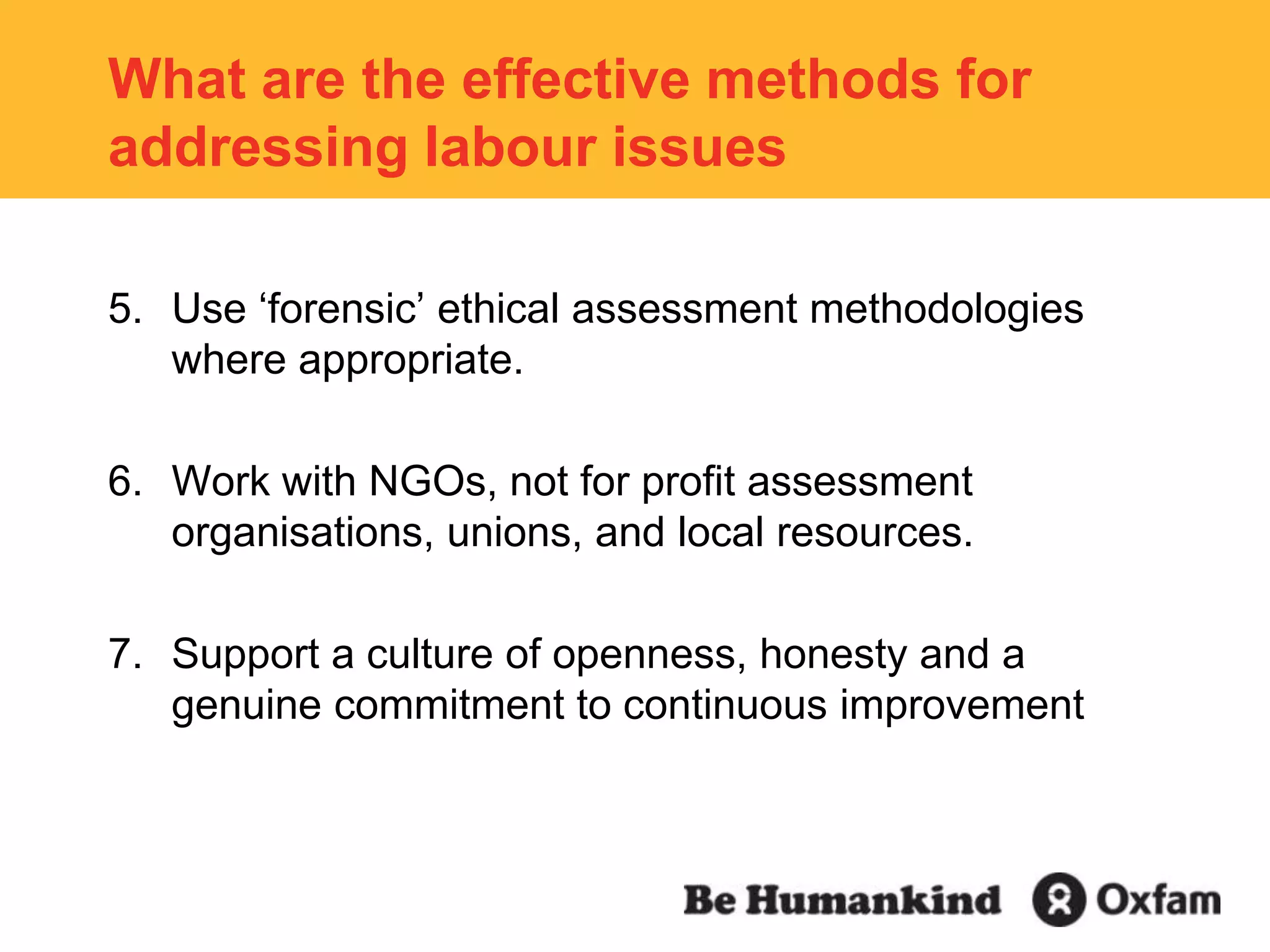 What are the effective methods for addressing labour issues

5. Use ‘forensic’ ethical assessment methodologies where appropriate.

6. Work with NGOs, not for profit assessment organisations, unions, and local resources.

7. Support a culture of openness, honesty and a genuine commitment to continuous improvement

Be Humankind Oxfam